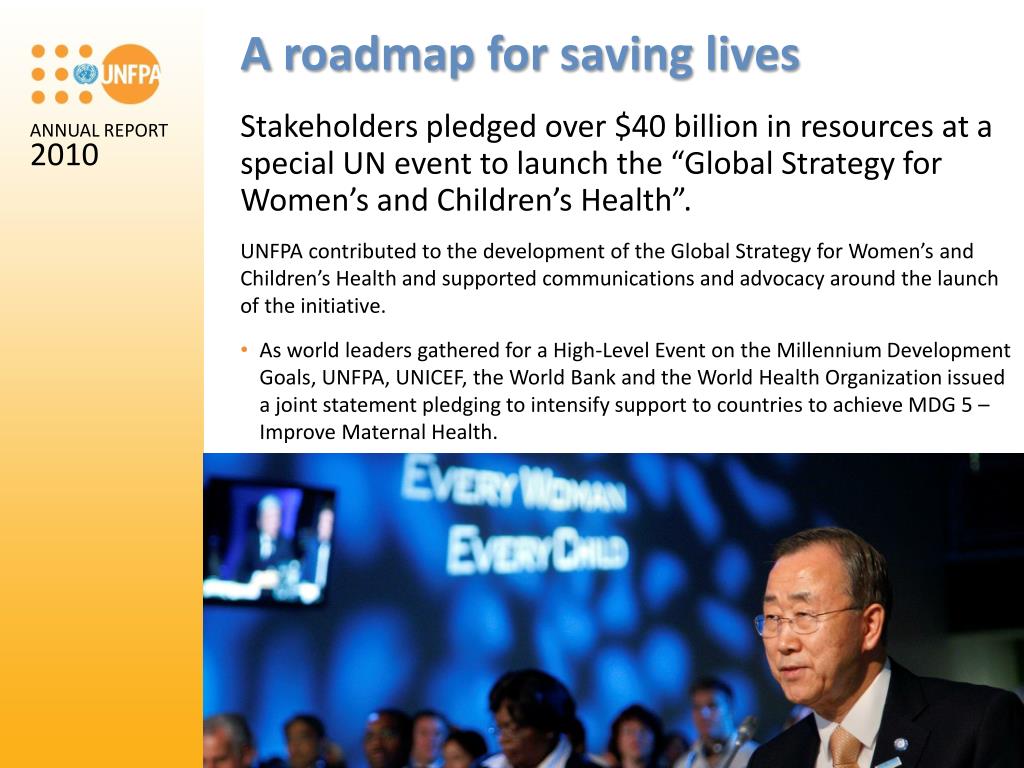 UNFPA

ANNUAL REPORT
2010

A roadmap for saving lives

Stakeholders pledged over $40 billion in resources at a special UN event to launch the “Global Strategy for Women’s and Children’s Health”.

UNFPA contributed to the development of the Global Strategy for Women’s and Children’s Health and supported communications and advocacy around the launch of the initiative.

• As world leaders gathered for a High-Level Event on the Millennium Development Goals, UNFPA, UNICEF, the World Bank and the World Health Organization issued a joint statement pledging to intensify support to countries to achieve MDG 5 – Improve Maternal Health.

EVERY WOMAN
EVERY CHILD